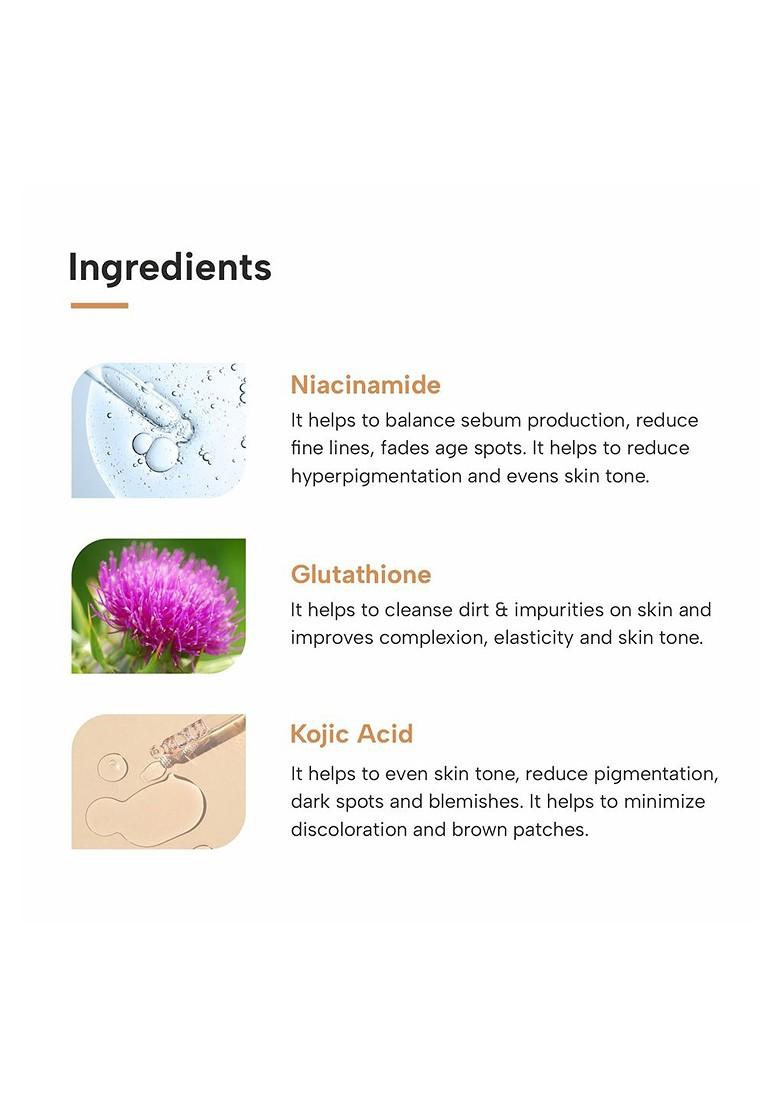 Ingredients

Niacinamide
It helps to balance sebum production, reduce fine lines, fades age spots. It helps to reduce hyperpigmentation and evens skin tone.

Glutathione
It helps to cleanse dirt & impurities on skin and improves complexion, elasticity and skin tone.

Kojic Acid
It helps to even skin tone, reduce pigmentation, dark spots and blemishes. It helps to minimize discoloration and brown patches.